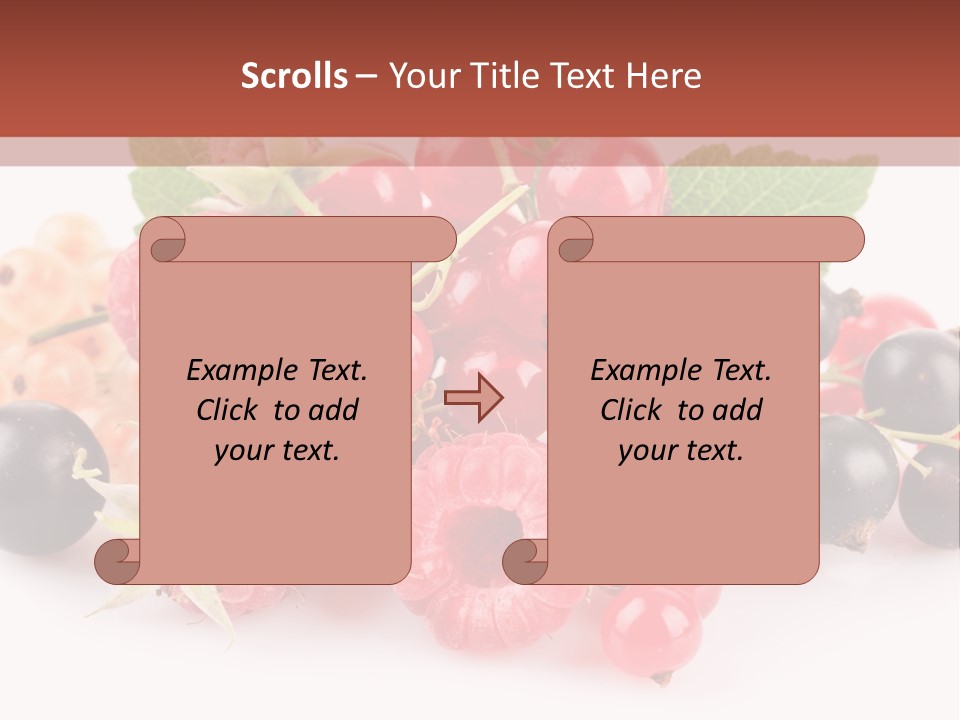 Scrolls – Your Title Text Here

Example Text. Click to add your text.

Example Text. Click to add your text.